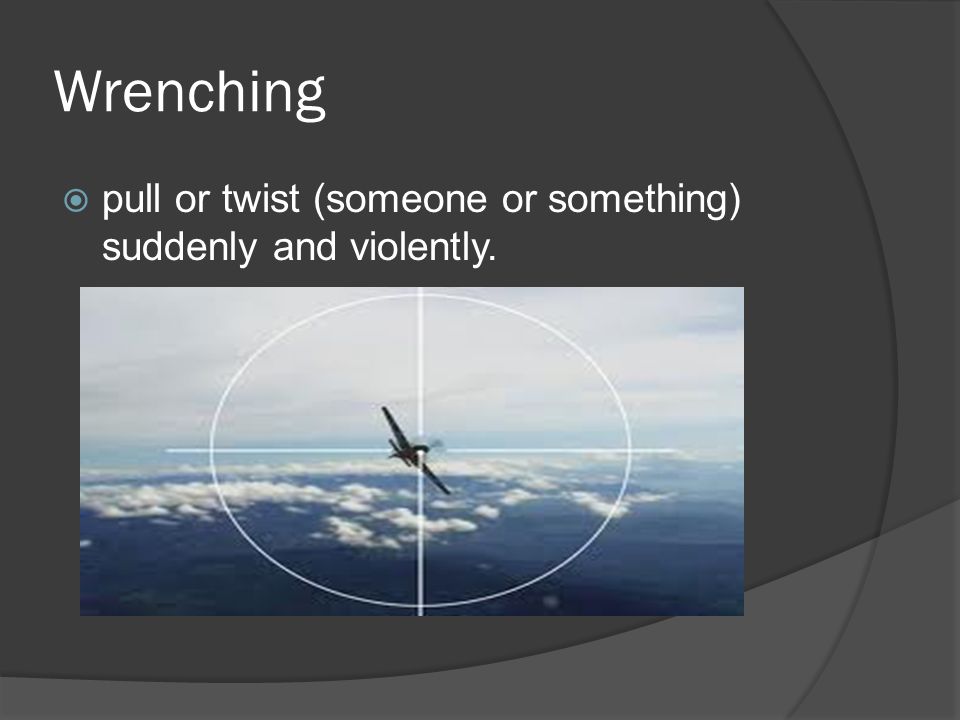 Wrenching

pull or twist (someone or something) suddenly and violently.